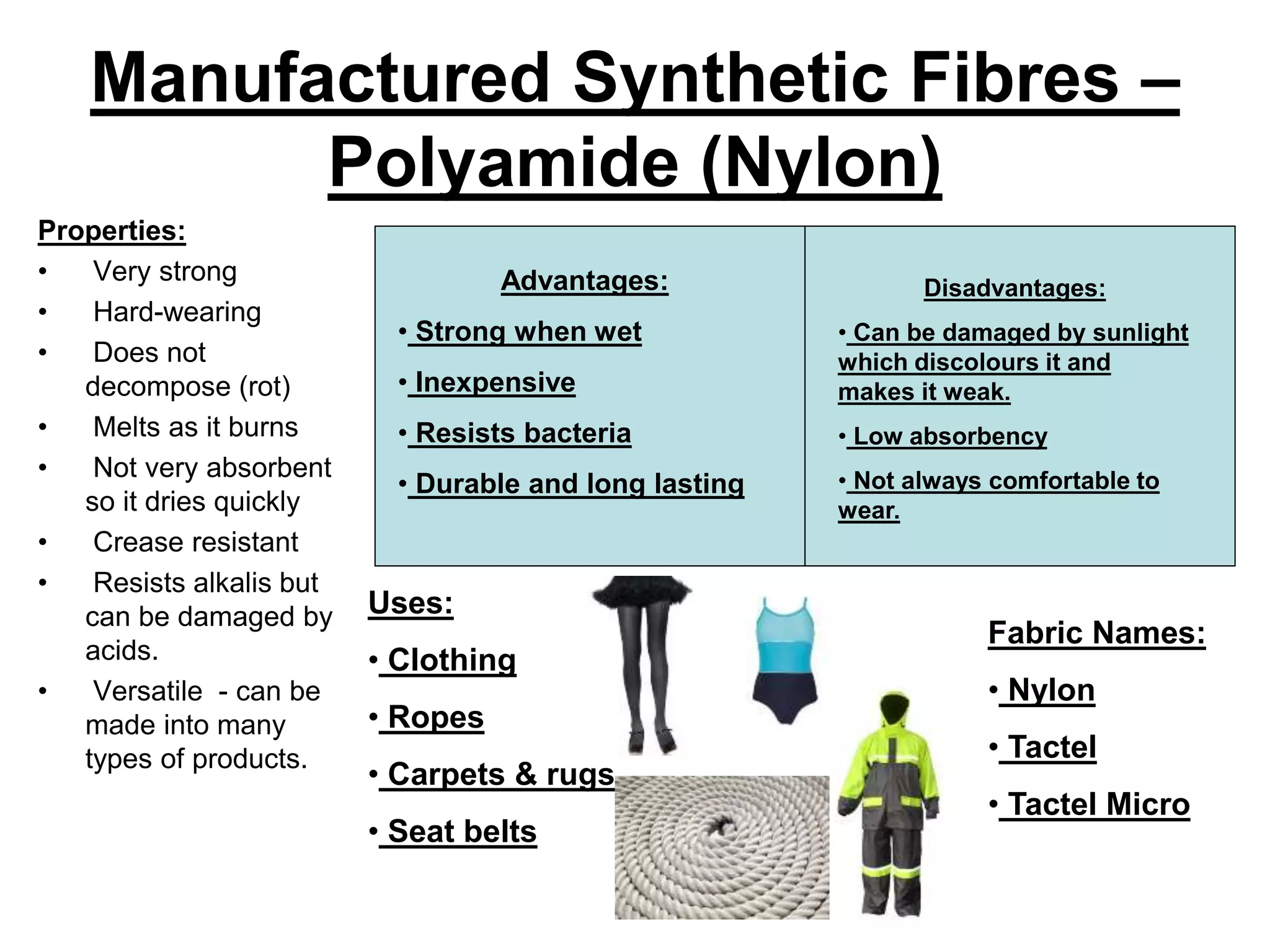 Manufactured Synthetic Fibres – Polyamide (Nylon)

Properties:
• Very strong
• Hard-wearing
• Does not decompose (rot)
• Melts as it burns
• Not very absorbent so it dries quickly
• Crease resistant
• Resists alkalis but can be damaged by acids.
• Versatile - can be made into many types of products.

Advantages:
• Strong when wet
• Inexpensive
• Resists bacteria
• Durable and long lasting

Disadvantages:
• Can be damaged by sunlight which discolours it and makes it weak.
• Low absorbency
• Not always comfortable to wear.

Uses:
• Clothing
• Ropes
• Carpets & rugs
• Seat belts

Fabric Names:
• Nylon
• Tactel
• Tactel Micro